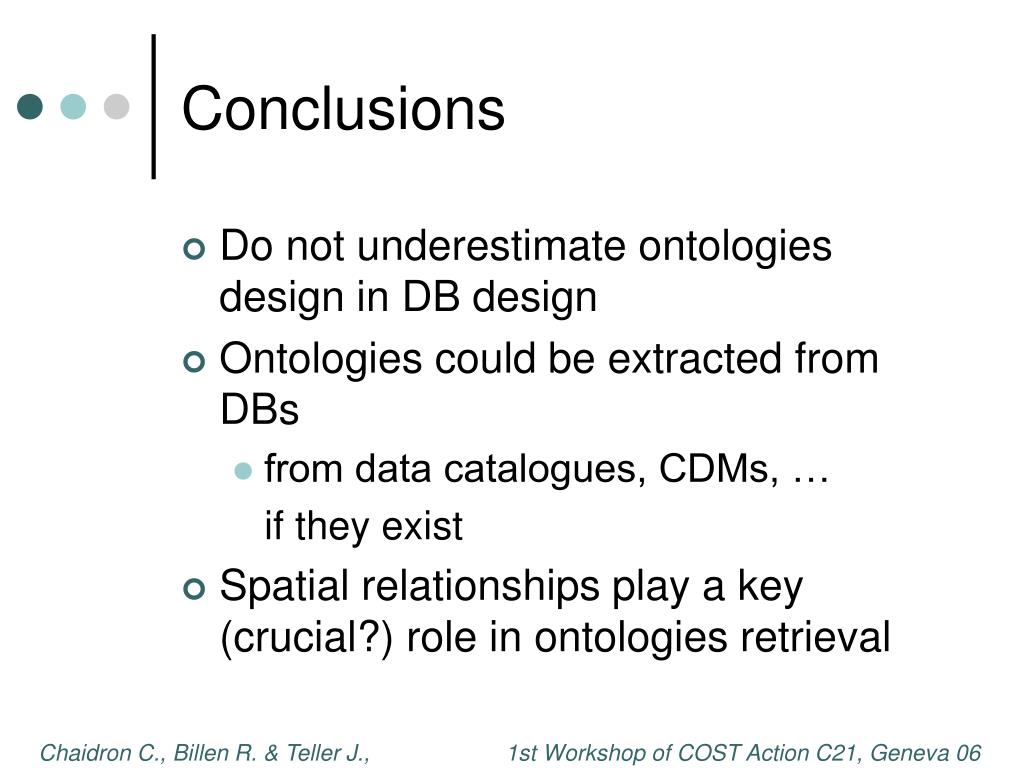 Conclusions

Do not underestimate ontologies design in DB design

Ontologies could be extracted from DBs

from data catalogues, CDMs, …
if they exist

Spatial relationships play a key (crucial?) role in ontologies retrieval

Chaidron C., Billen R. & Teller J.,

1st Workshop of COST Action C21, Geneva 06